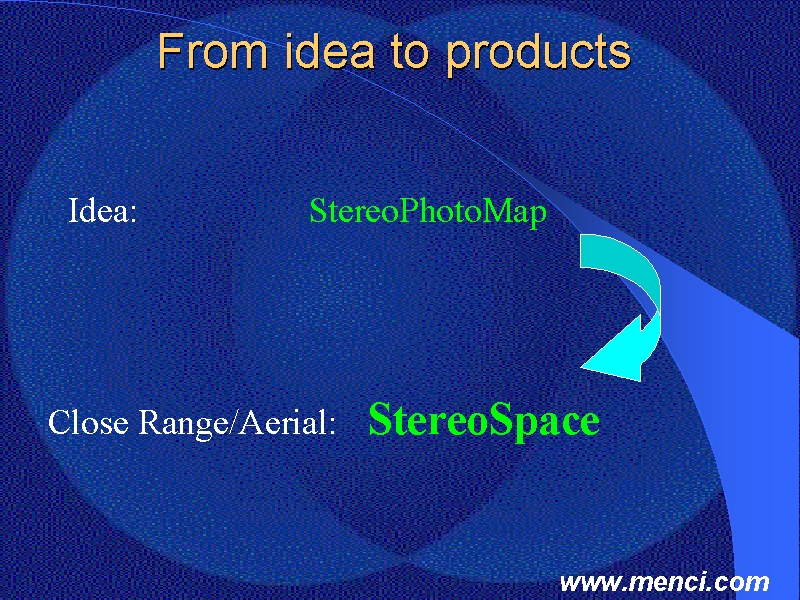 From idea to products

Idea: StereoPhotoMap

Close Range/Aerial: StereoSpace

www.menci.com